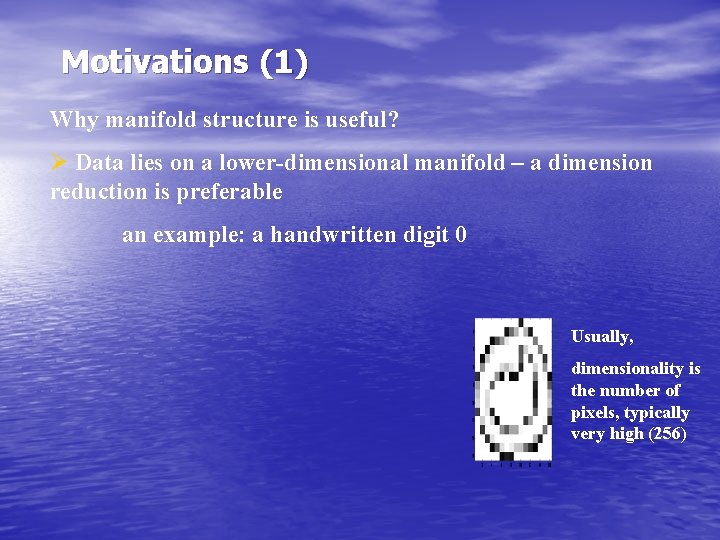 Motivations (1)

Why manifold structure is useful?

➢ Data lies on a lower-dimensional manifold – a dimension reduction is preferable

an example: a handwritten digit 0

Usually,

dimensionality is the number of pixels, typically very high (256)